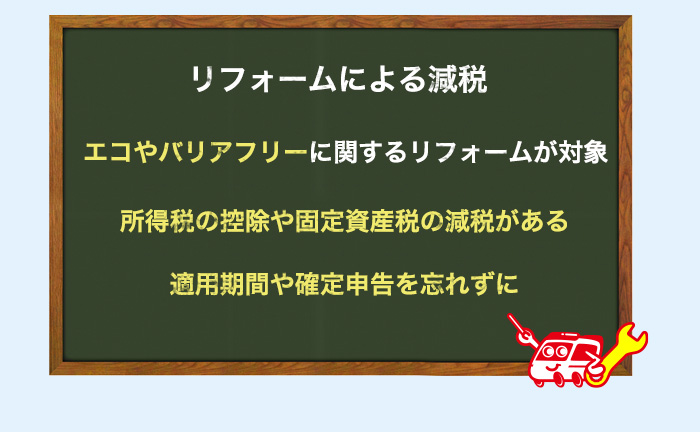 リフォームによる減税

エコやバリアフリーに関するリフォームが対象

所得税の控除や固定資産税の減税がある

適用期間や確定申告を忘れずに